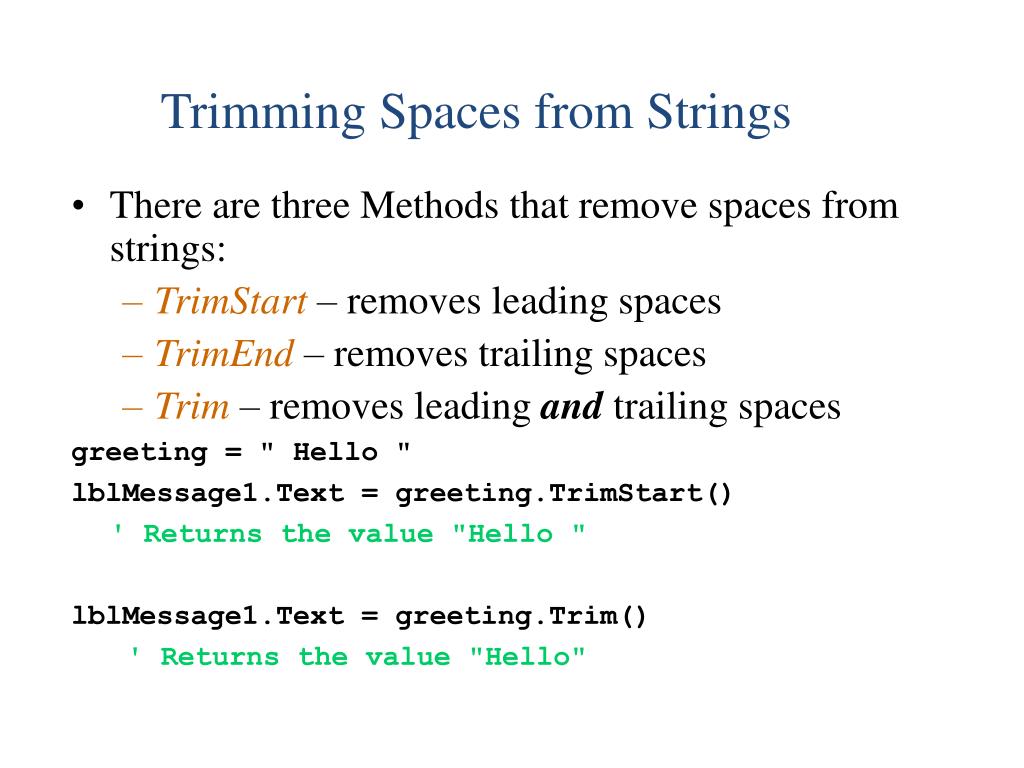 Trimming Spaces from Strings

• There are three Methods that remove spaces from strings:
– TrimStart – removes leading spaces
– TrimEnd – removes trailing spaces
– Trim – removes leading and trailing spaces

greeting = " Hello "
lblMessage1.Text = greeting.TrimStart()
' Returns the value "Hello "

lblMessage1.Text = greeting.Trim()
' Returns the value "Hello"